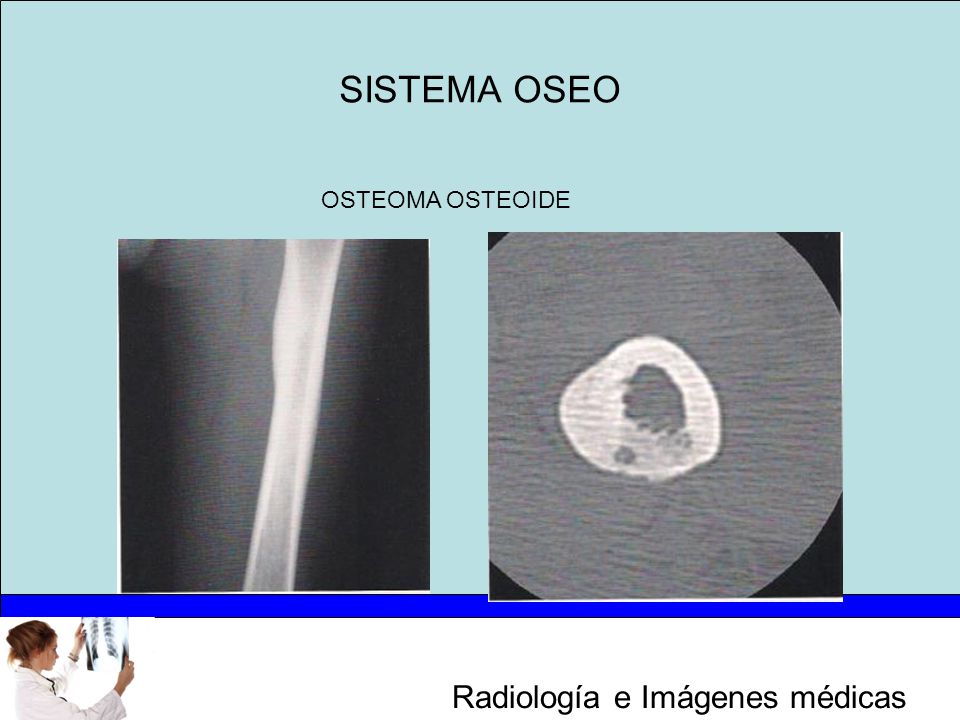 SISTEMA OSEO

OSTEOMA OSTEOIDE

Radiología e Imágenes médicas